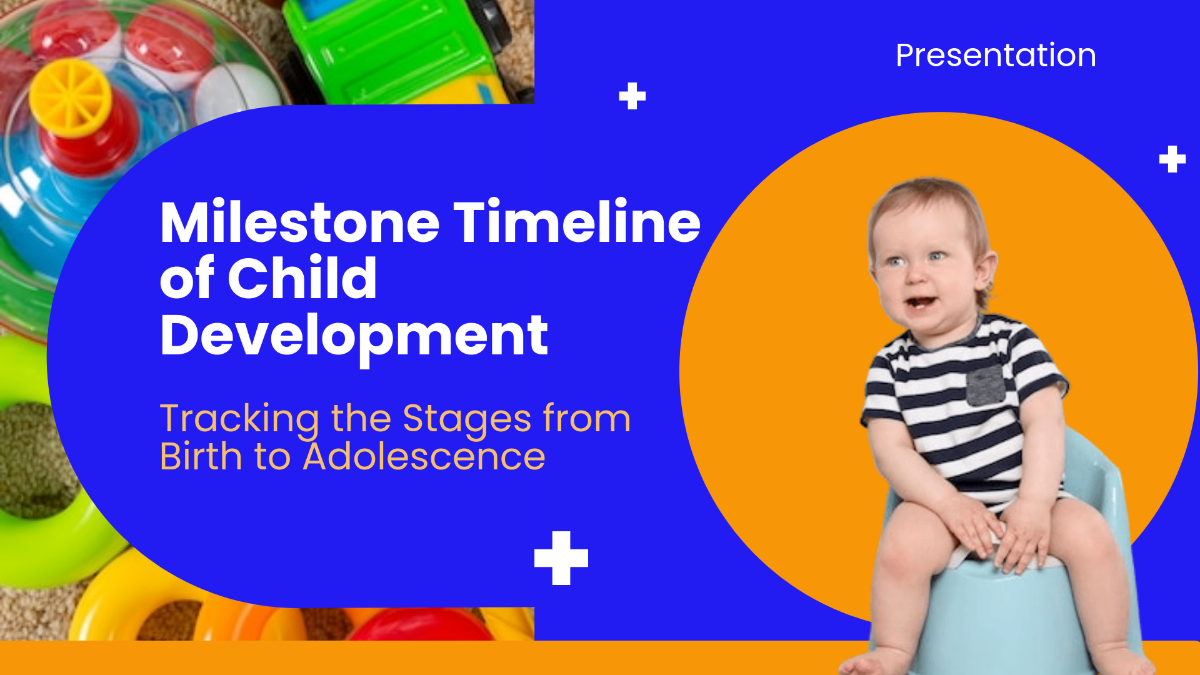 Presentation

Milestone Timeline of Child Development

Tracking the Stages from Birth to Adolescence